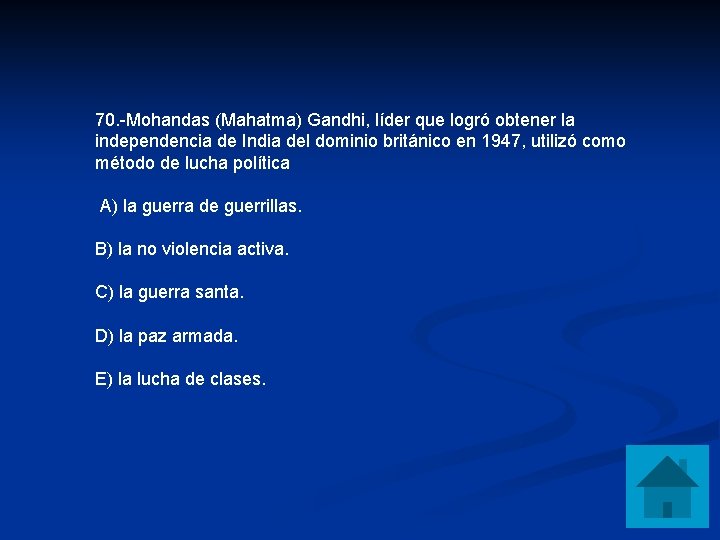 70.-Mohandas (Mahatma) Gandhi, líder que logró obtener la independencia de India del dominio británico en 1947, utilizó como método de lucha política

A) la guerra de guerrillas.

B) la no violencia activa.

C) la guerra santa.

D) la paz armada.

E) la lucha de clases.